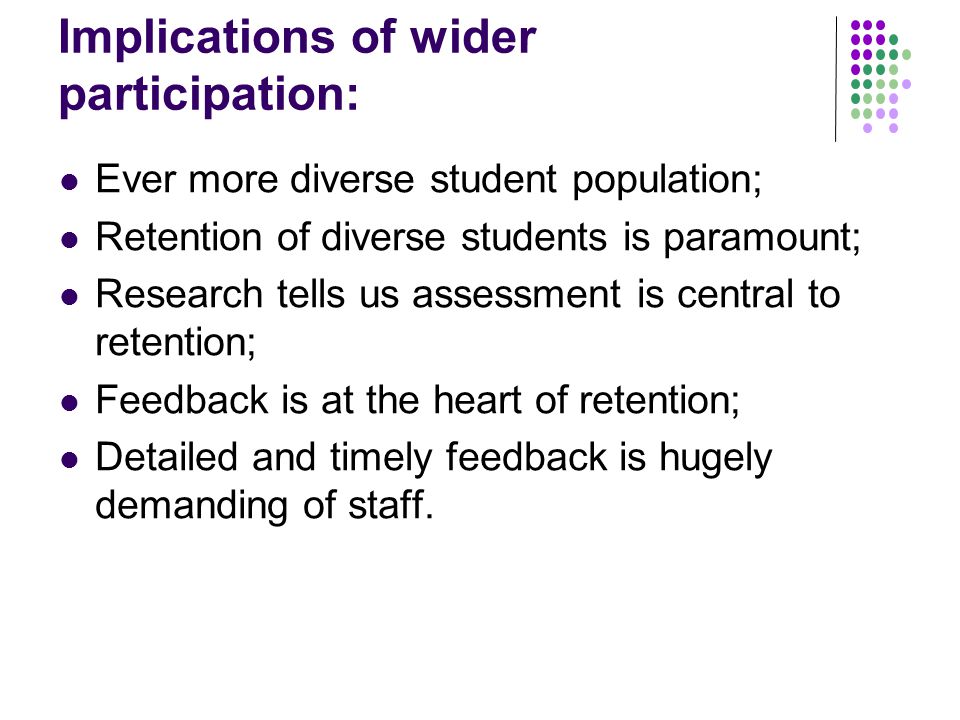 Implications of wider participation:

- Ever more diverse student population;
- Retention of diverse students is paramount;
- Research tells us assessment is central to retention;
- Feedback is at the heart of retention;
- Detailed and timely feedback is hugely demanding of staff.